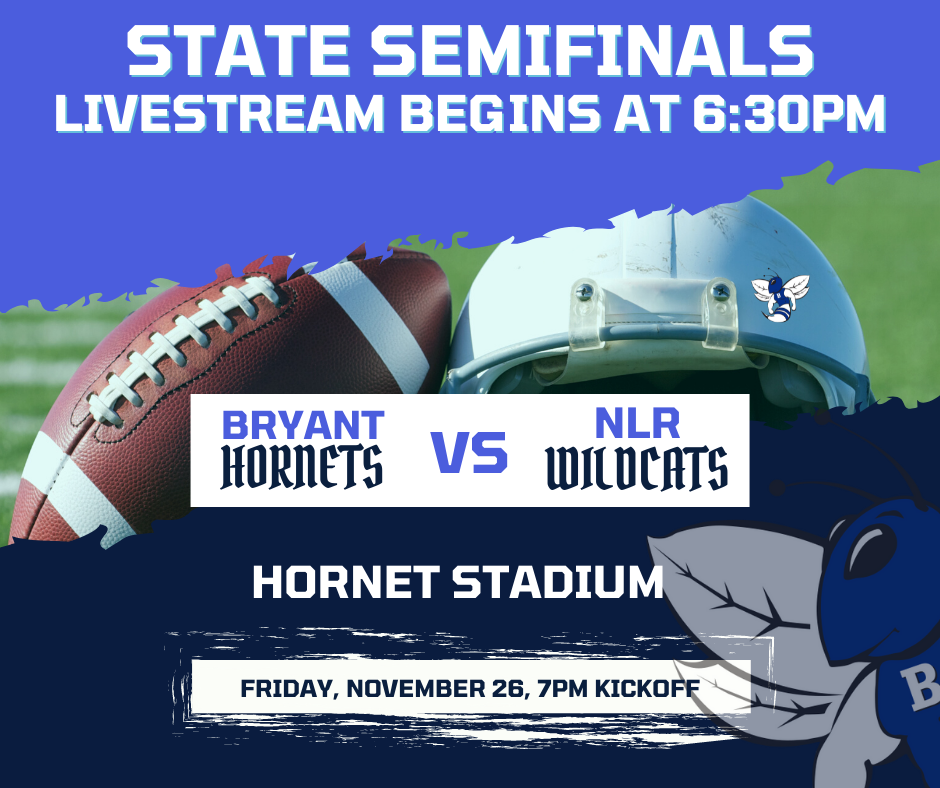 STATE SEMIFINALS
LIVESTREAM BEGINS AT 6:30PM

BRYANT
HORNETS

VS

NLR
WILDCATS

HORNET STADIUM

FRIDAY, NOVEMBER 26, 7PM KICKOFF

B